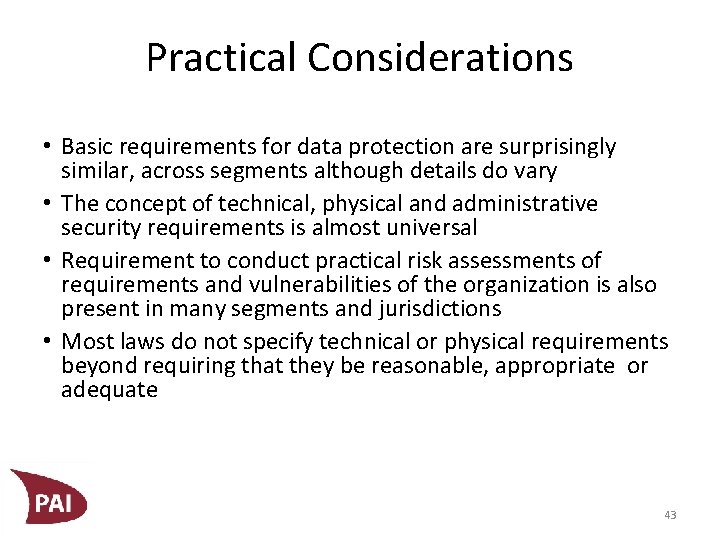 Practical Considerations

• Basic requirements for data protection are surprisingly similar, across segments although details do vary
• The concept of technical, physical and administrative security requirements is almost universal
• Requirement to conduct practical risk assessments of requirements and vulnerabilities of the organization is also present in many segments and jurisdictions
• Most laws do not specify technical or physical requirements beyond requiring that they be reasonable, appropriate or adequate

PAI

43